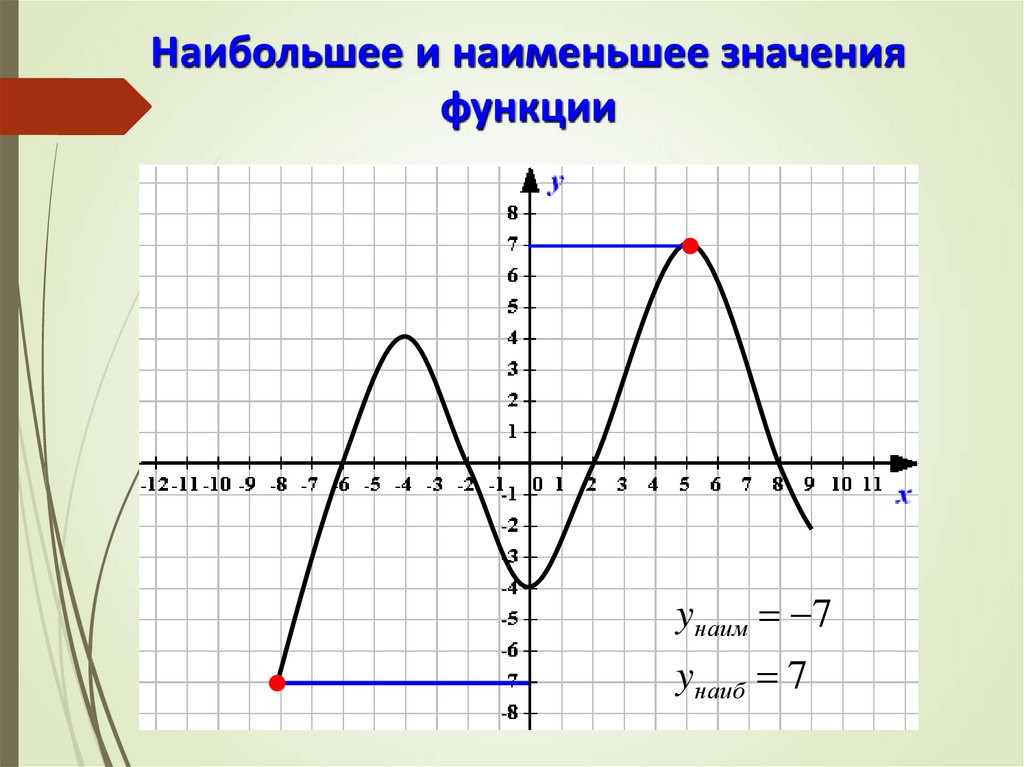 Наибольшее и наименьшее значения функции

y

8
7
6
5
4
3
2
1
-1
-2
-3
-4
-5
-6
-7
-8

-12 -11 -10 -9 -8 -7 -6 -5 -4 -3 -2 -1 0 1 2 3 4 5 6 7 8 9 10 11

x

$y_{наим} = -7$

$y_{наиб} = 7$